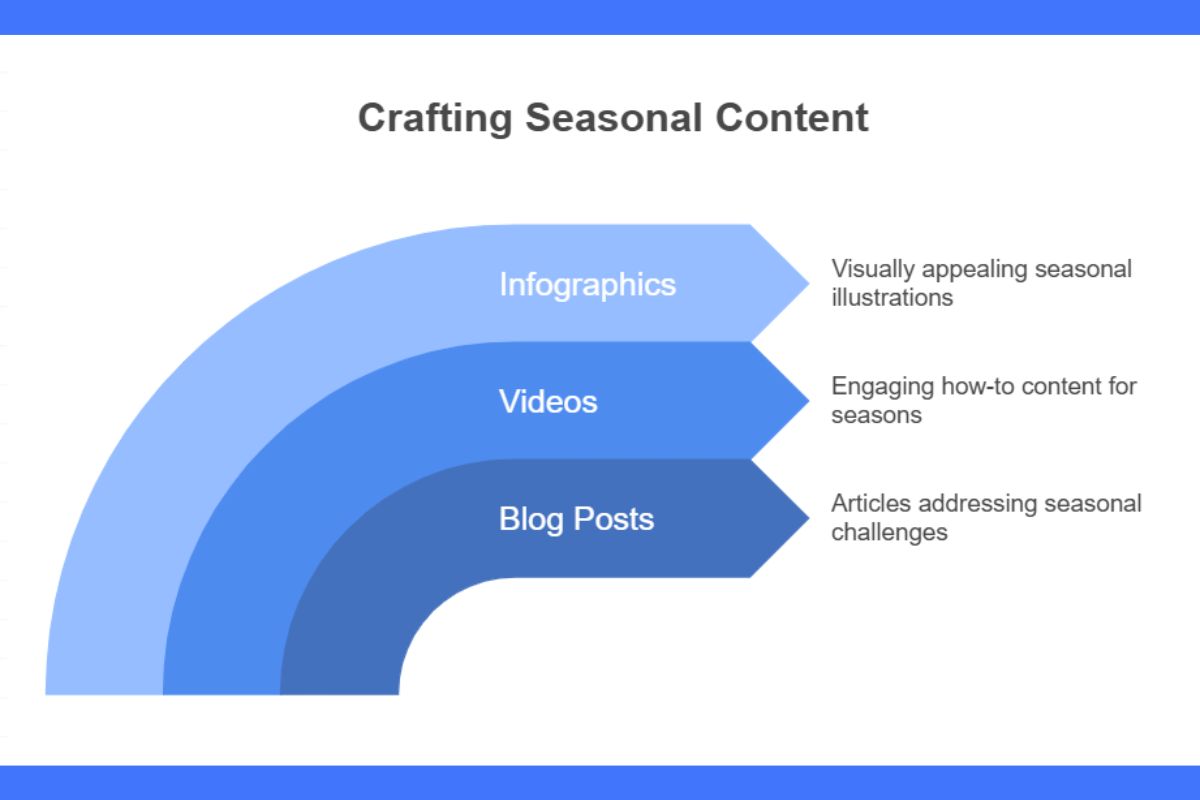 Crafting Seasonal Content

Infographics

Visually appealing seasonal illustrations

Videos

Engaging how-to content for seasons

Blog Posts

Articles addressing seasonal challenges